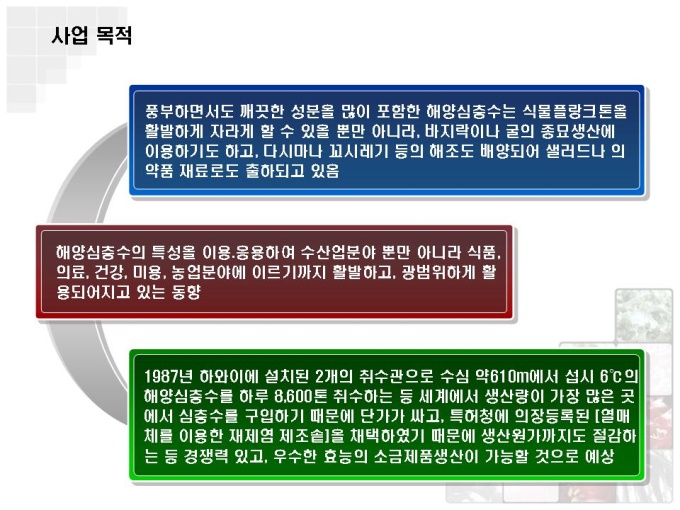 사업 목적

풍부하면서도 깨끗한 성분을 많이 포함한 해양심층수는 식물플랑크톤을 활발하게 자라게 할 수 있을 뿐만 아니라, 바지락이나 굴의 종묘생산에 이용하기도 하고, 다시마나 꼬시레기 등의 해조도 배양되어 샐러드나 의약품 재료로도 출하되고 있음

해양심층수의 특성을 이용.응용하여 수산업분야 뿐만 아니라 식품, 의료, 건강, 미용, 농업분야에 이르기까지 활발하고, 광범위하게 활용되어지고 있는 동향

1987년 하와이에 설치된 2개의 취수관으로 수심 약610m에서 섭시 6℃의 해양심층수를 하루 8,600톤 취수하는 등 세계에서 생산량이 가장 많은 곳에서 심층수를 구입하기 때문에 단가가 싸고, 특허청에 의장등록된 [열매체를 이용한 재제염 제조솥]을 채택하였기 때문에 생산원가까지도 절감하는 등 경쟁력 있고, 우수한 효능의 소금제품생산이 가능할 것으로 예상